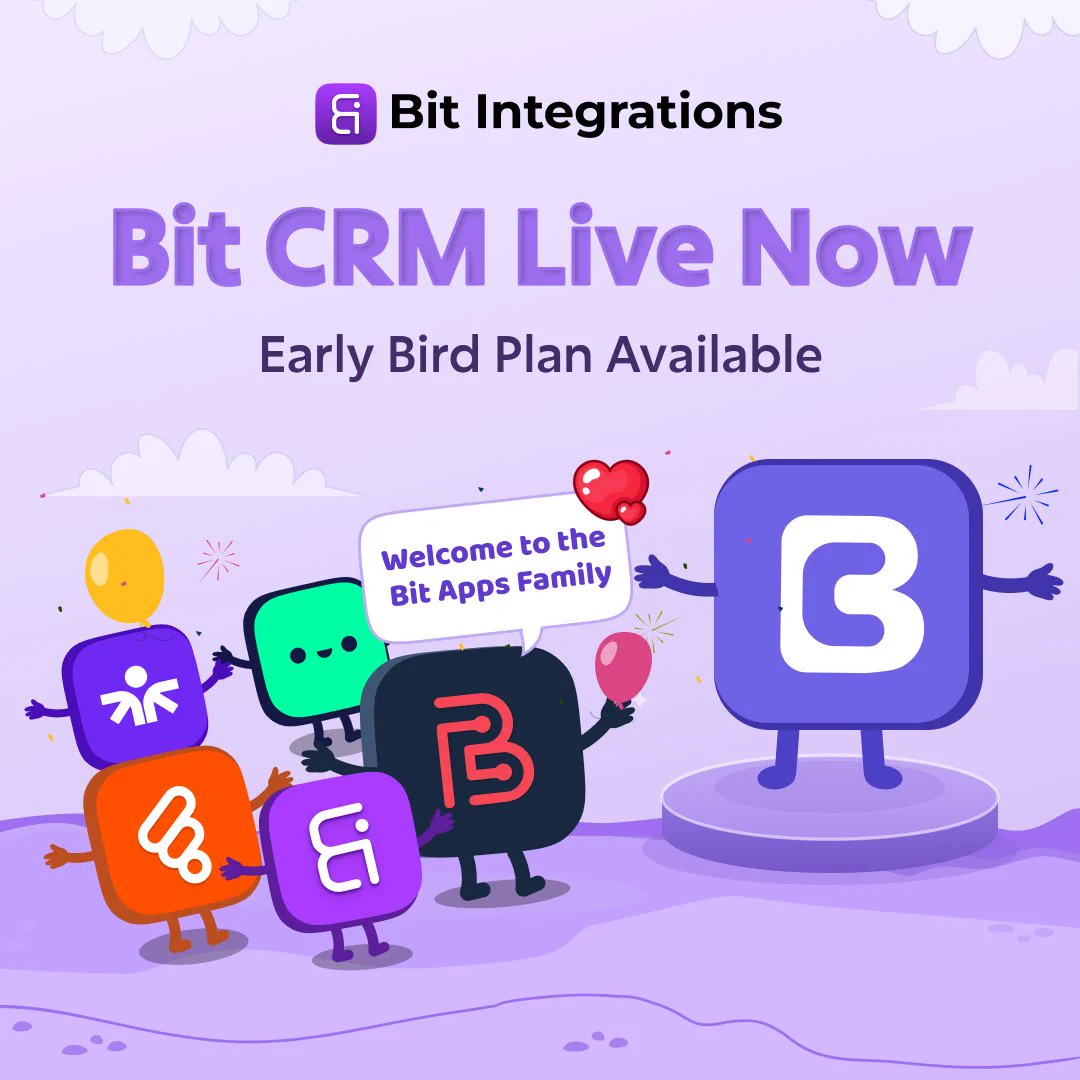 Bit Integrations

Bit CRM Live Now

Early Bird Plan Available

Welcome to the Bit Apps Family